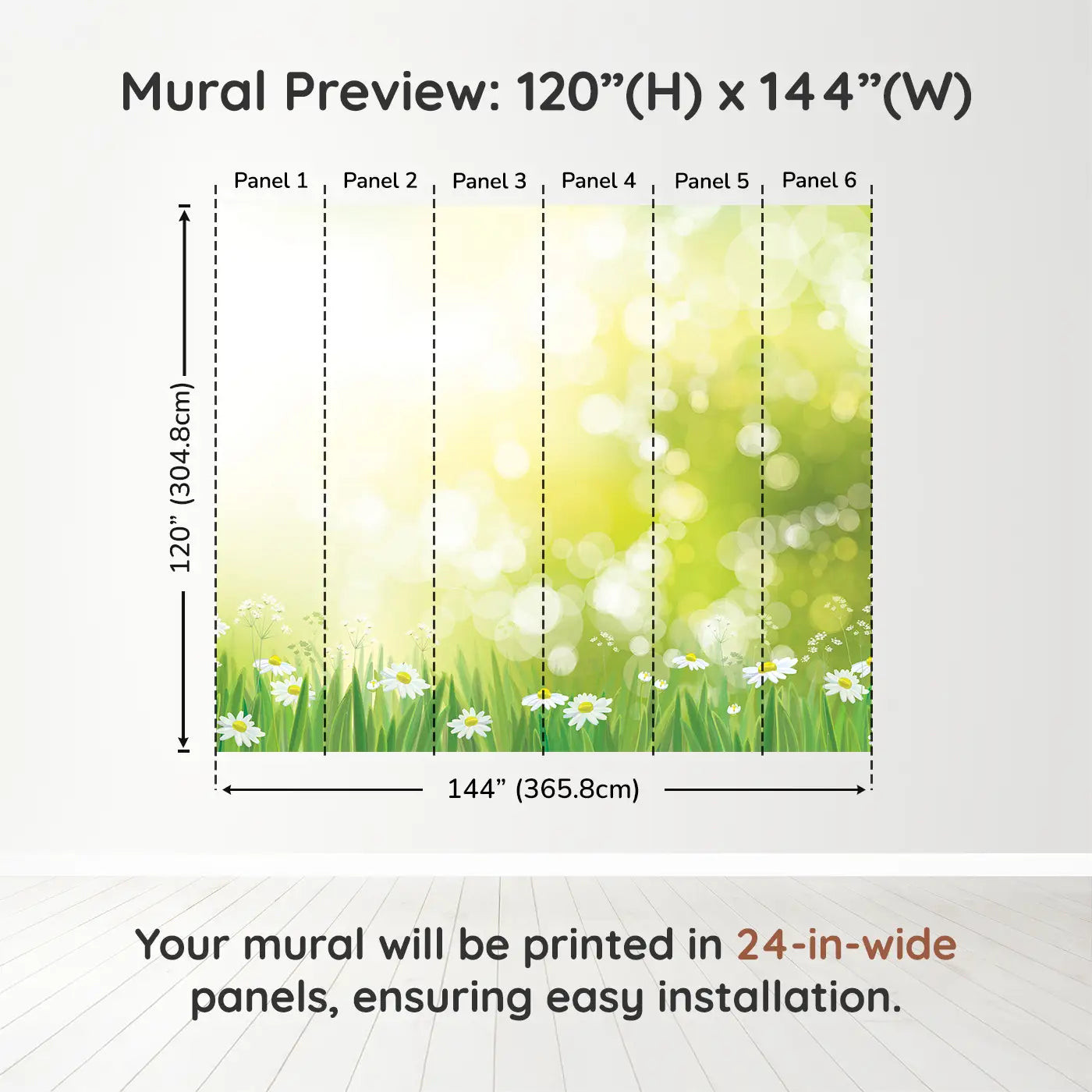 Mural Preview: 120”(H) x 144”(W)

Panel 1 Panel 2 Panel 3 Panel 4 Panel 5 Panel 6

120” (304.8cm)

144” (365.8cm)

Your mural will be printed in 24-in-wide panels, ensuring easy installation.